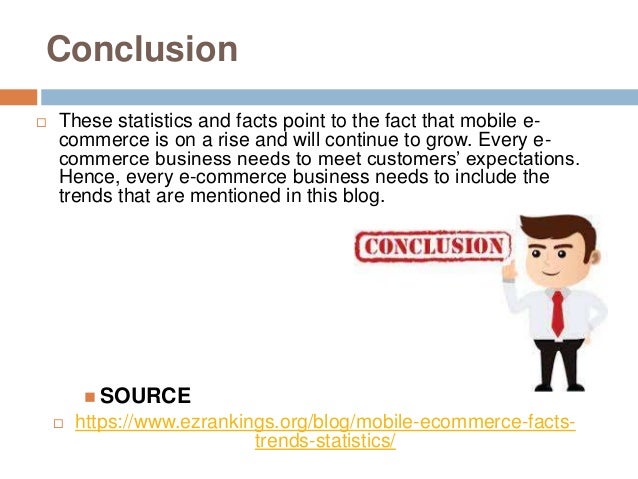 Conclusion

These statistics and facts point to the fact that mobile e-commerce is on a rise and will continue to grow. Every e-commerce business needs to meet customers' expectations. Hence, every e-commerce business needs to include the trends that are mentioned in this blog.

CONCLUSION

SOURCE

https://www.ezrankings.org/blog/mobile-ecommerce-facts-trends-statistics/